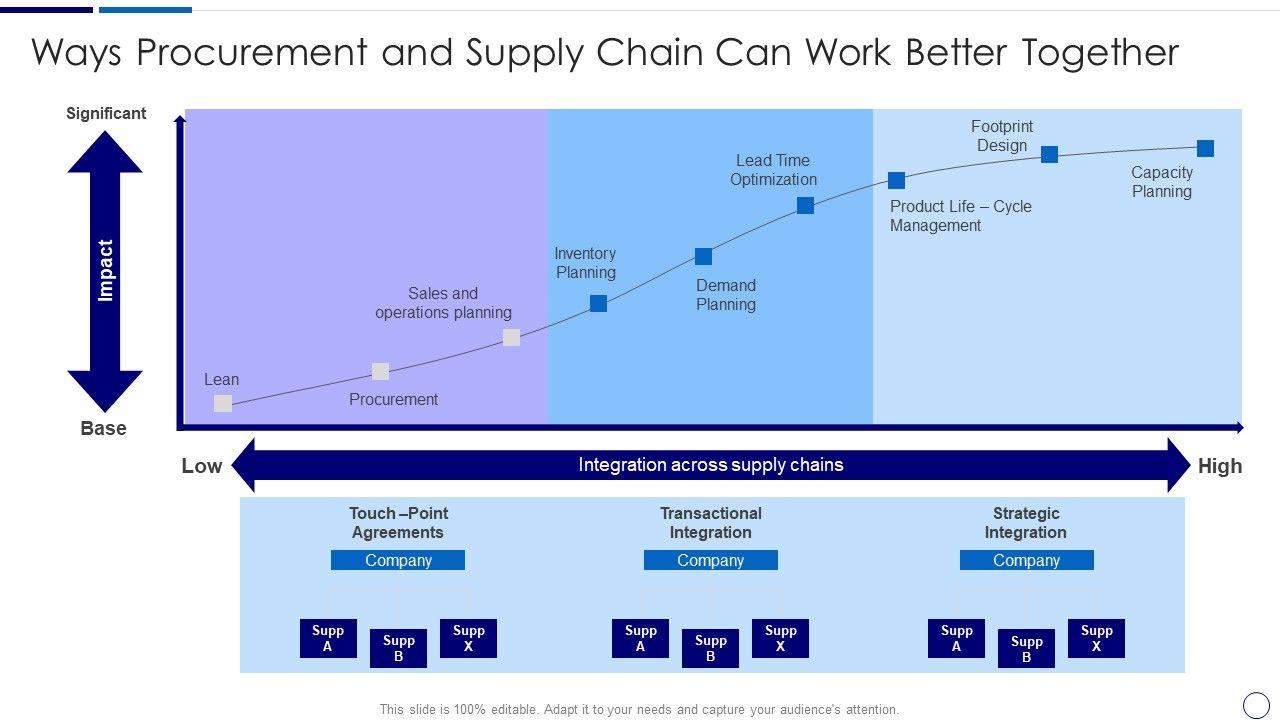 Ways Procurement and Supply Chain Can Work Better Together

Significant

Impact

Base

Lean

Procurement

Sales and operations planning

Inventory Planning

Demand Planning

Lead Time Optimization

Product Life – Cycle Management

Footprint Design

Capacity Planning

Low

Integration across supply chains

High

Touch –Point Agreements

Company

Supp A

Supp B

Supp X

Transactional Integration

Company

Supp A

Supp B

Supp X

Strategic Integration

Company

Supp A

Supp B

Supp X

This slide is 100% editable. Adapt it to your needs and capture your audience's attention.